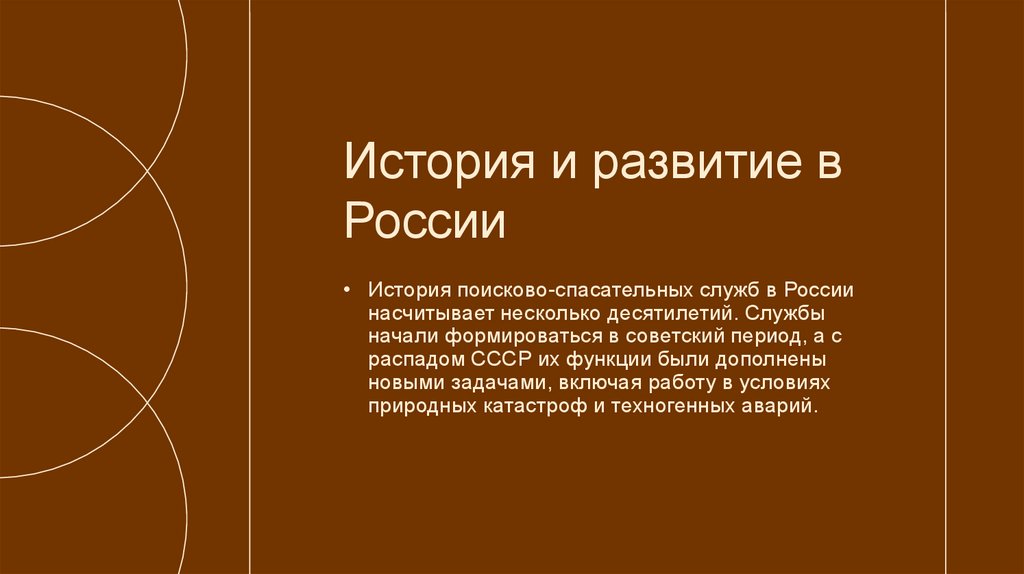 История и развитие в России

• История поисково-спасательных служб в России насчитывает несколько десятилетий. Службы начали формироваться в советский период, а с распадом СССР их функции были дополнены новыми задачами, включая работу в условиях природных катастроф и техногенных аварий.